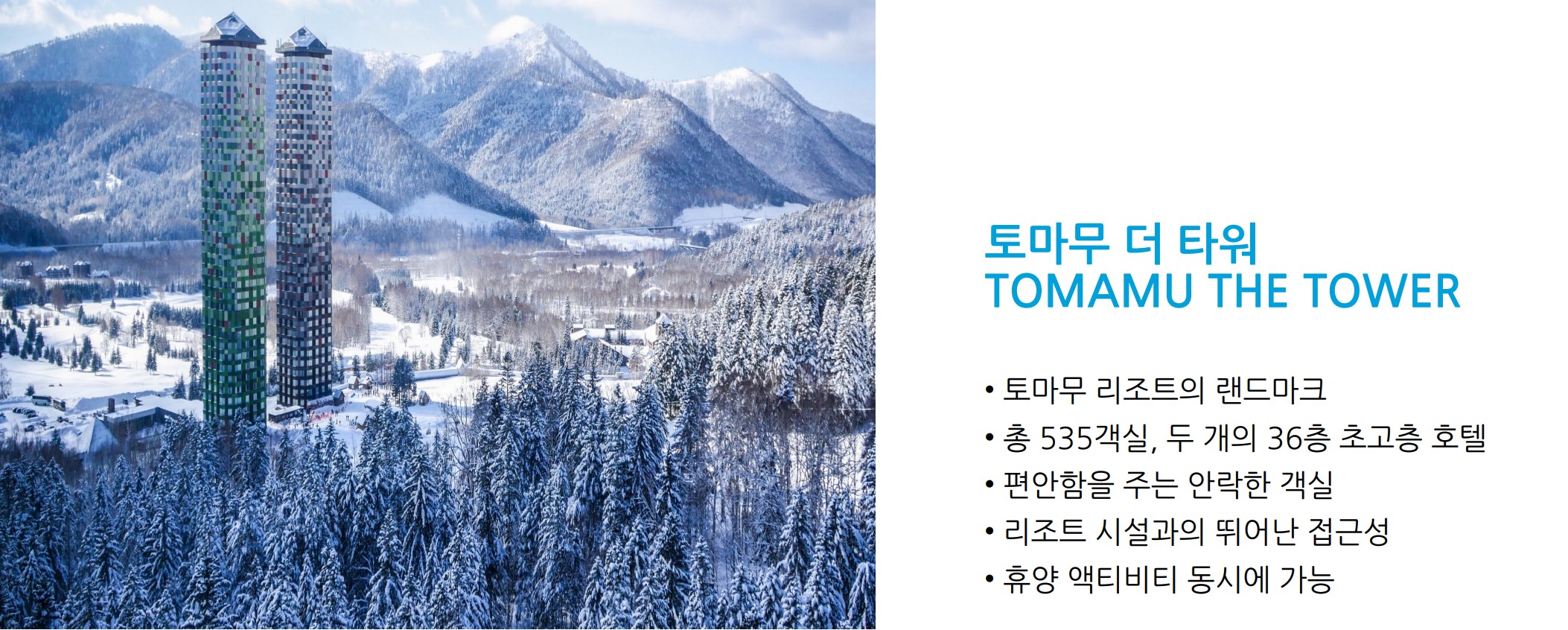 토마무 더 타워
TOMAMU THE TOWER

• 토마무 리조트의 랜드마크
• 총 535객실, 두 개의 36층 초고층 호텔
• 편안함을 주는 안락한 객실
• 리조트 시설과의 뛰어난 접근성
• 휴양 액티비티 동시에 가능